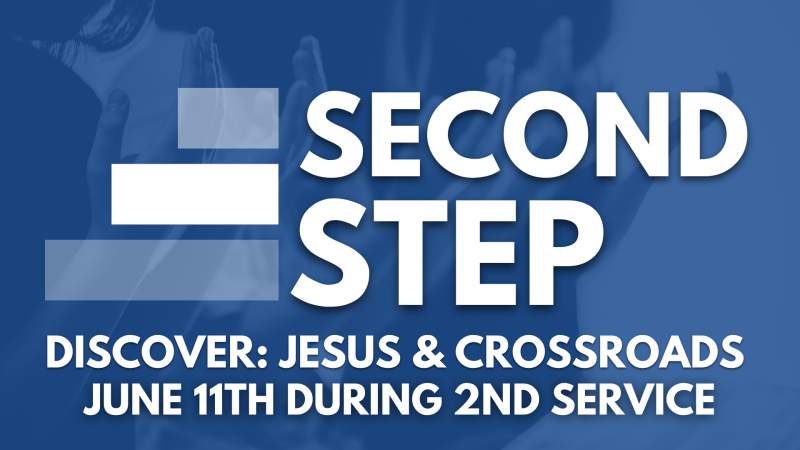 SECOND STEP

DISCOVER: JESUS & CROSSROADS
JUNE 11TH DURING 2ND SERVICE